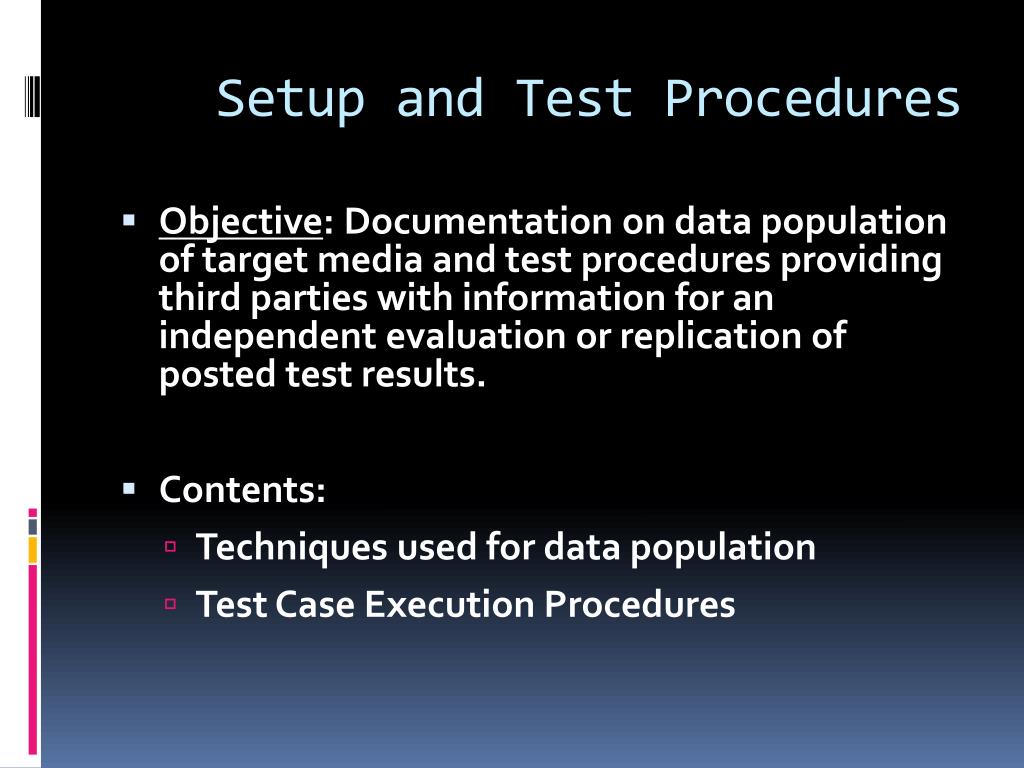 Setup and Test Procedures

▪ Objective: Documentation on data population of target media and test procedures providing third parties with information for an independent evaluation or replication of posted test results.

▪ Contents:
▫ Techniques used for data population
▫ Test Case Execution Procedures